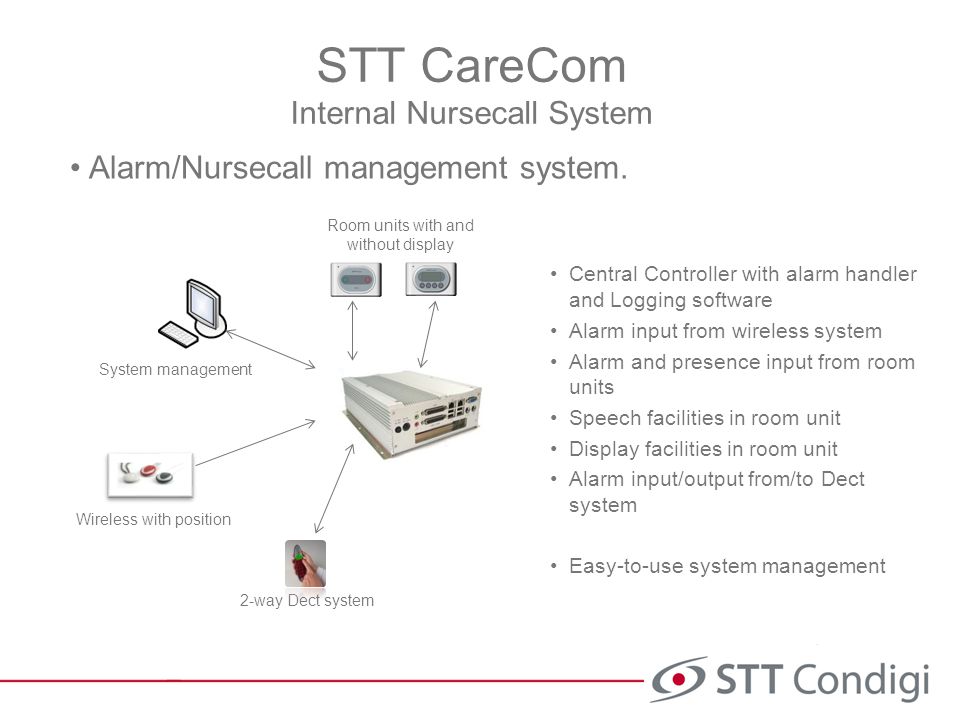 STT CareCom
Internal Nursecall System

• Alarm/Nursecall management system.

Room units with and without display

System management

Wireless with position

2-way Dect system

• Central Controller with alarm handler and Logging software
• Alarm input from wireless system
• Alarm and presence input from room units
• Speech facilities in room unit
• Display facilities in room unit
• Alarm input/output from/to Dect system

• Easy-to-use system management

STT Condigi